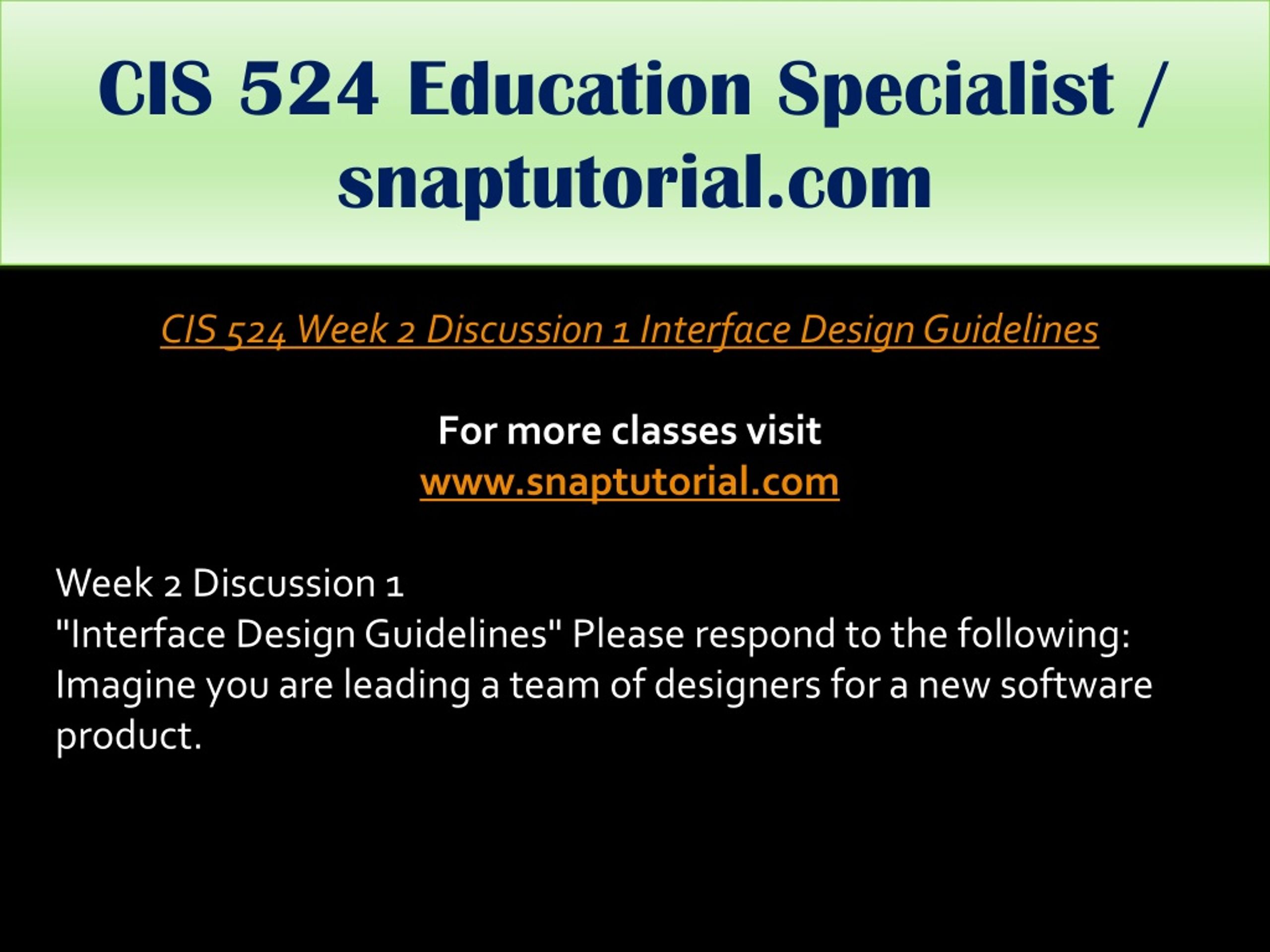 CIS 524 Education Specialist / snaptutorial.com

CIS 524 Week 2 Discussion 1 Interface Design Guidelines

For more classes visit
www.snaptutorial.com

Week 2 Discussion 1
"Interface Design Guidelines" Please respond to the following:
Imagine you are leading a team of designers for a new software product.